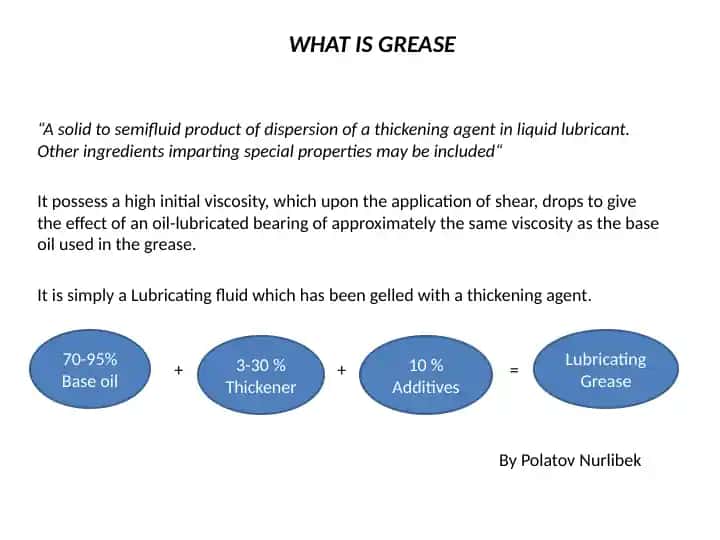 WHAT IS GREASE

"A solid to semifluid product of dispersion of a thickening agent in liquid lubricant. Other ingredients imparting special properties may be included"

It possess a high initial viscosity, which upon the application of shear, drops to give the effect of an oil-lubricated bearing of approximately the same viscosity as the base oil used in the grease.

It is simply a Lubricating fluid which has been gelled with a thickening agent.

70-95% Base oil + 3-30 % Thickener + 10 % Additives = Lubricating Grease

By Polatov Nurlibek